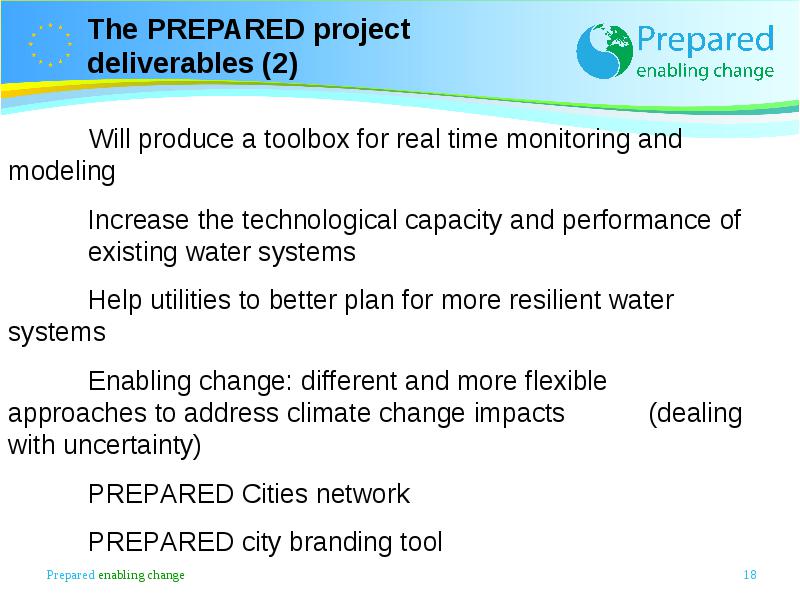 The PREPARED project deliverables (2)

Prepared
enabling change

Will produce a toolbox for real time monitoring and modeling

Increase the technological capacity and performance of existing water systems

Help utilities to better plan for more resilient water systems

Enabling change: different and more flexible approaches to address climate change impacts (dealing with uncertainty)

PREPARED Cities network

PREPARED city branding tool

Prepared enabling change

18